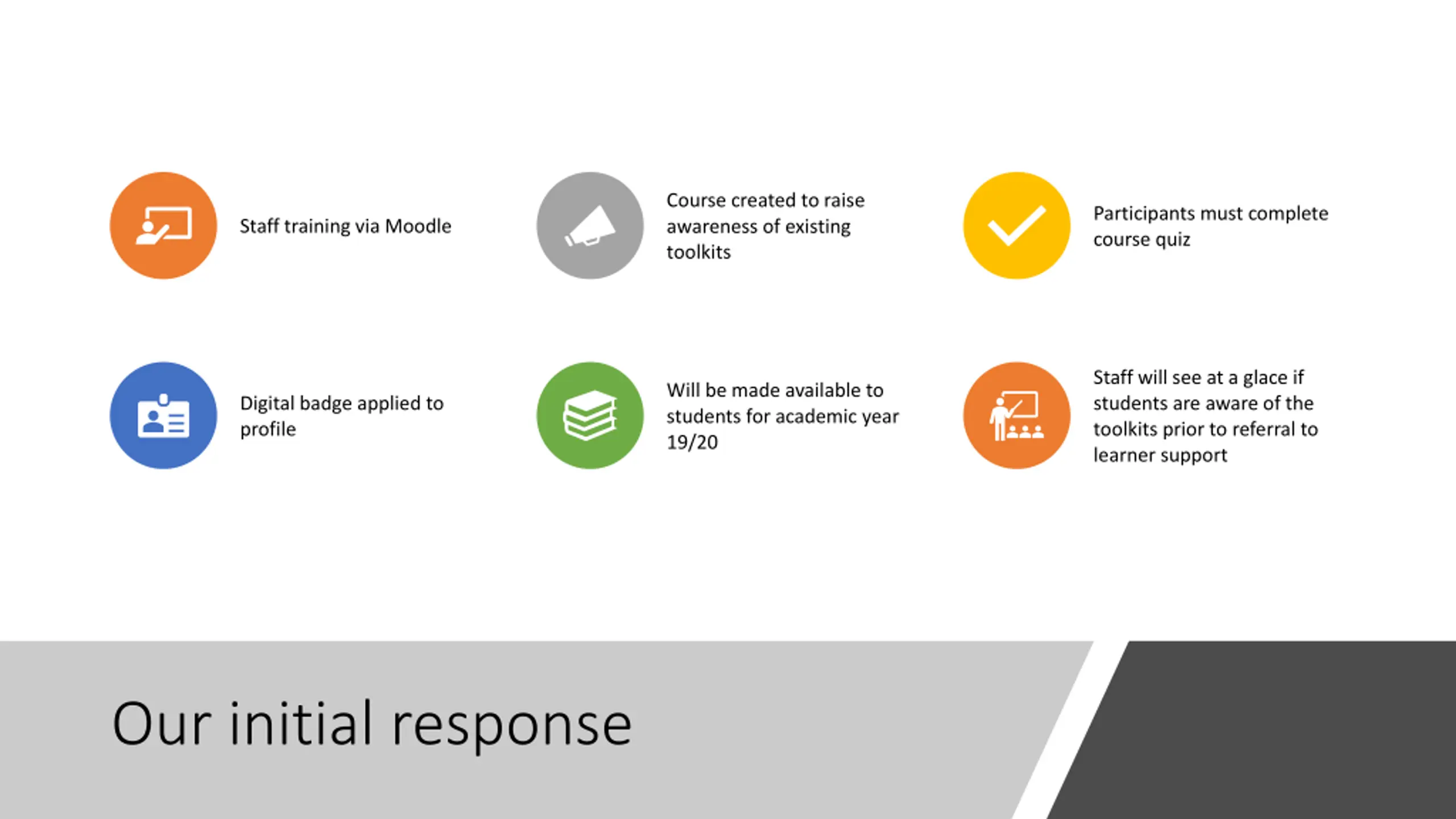 Staff training via Moodle

Course created to raise awareness of existing toolkits

Participants must complete course quiz

Digital badge applied to profile

Will be made available to students for academic year 19/20

Staff will see at a glace if students are aware of the toolkits prior to referral to learner support

Our initial response